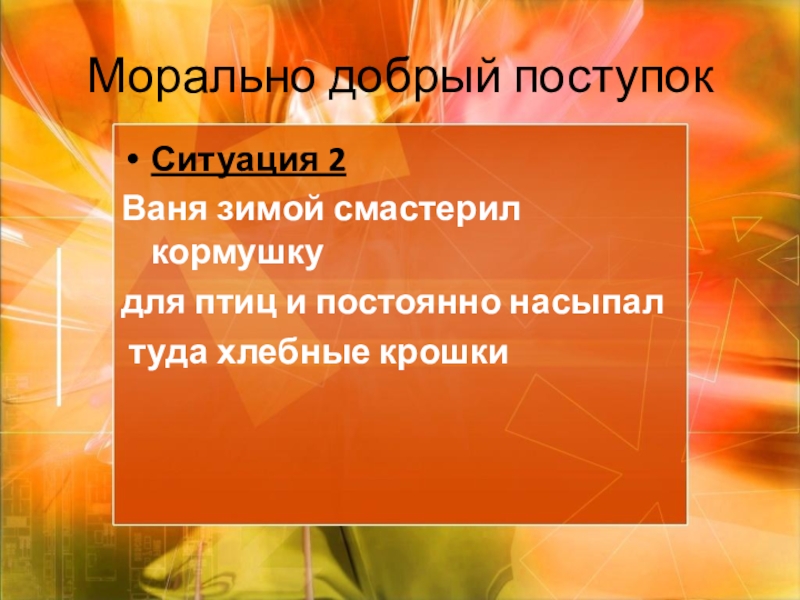 Морально добрый поступок

• Ситуация 2

Ваня зимой смастерил кормушку
для птиц и постоянно насыпал туда хлебные крошки